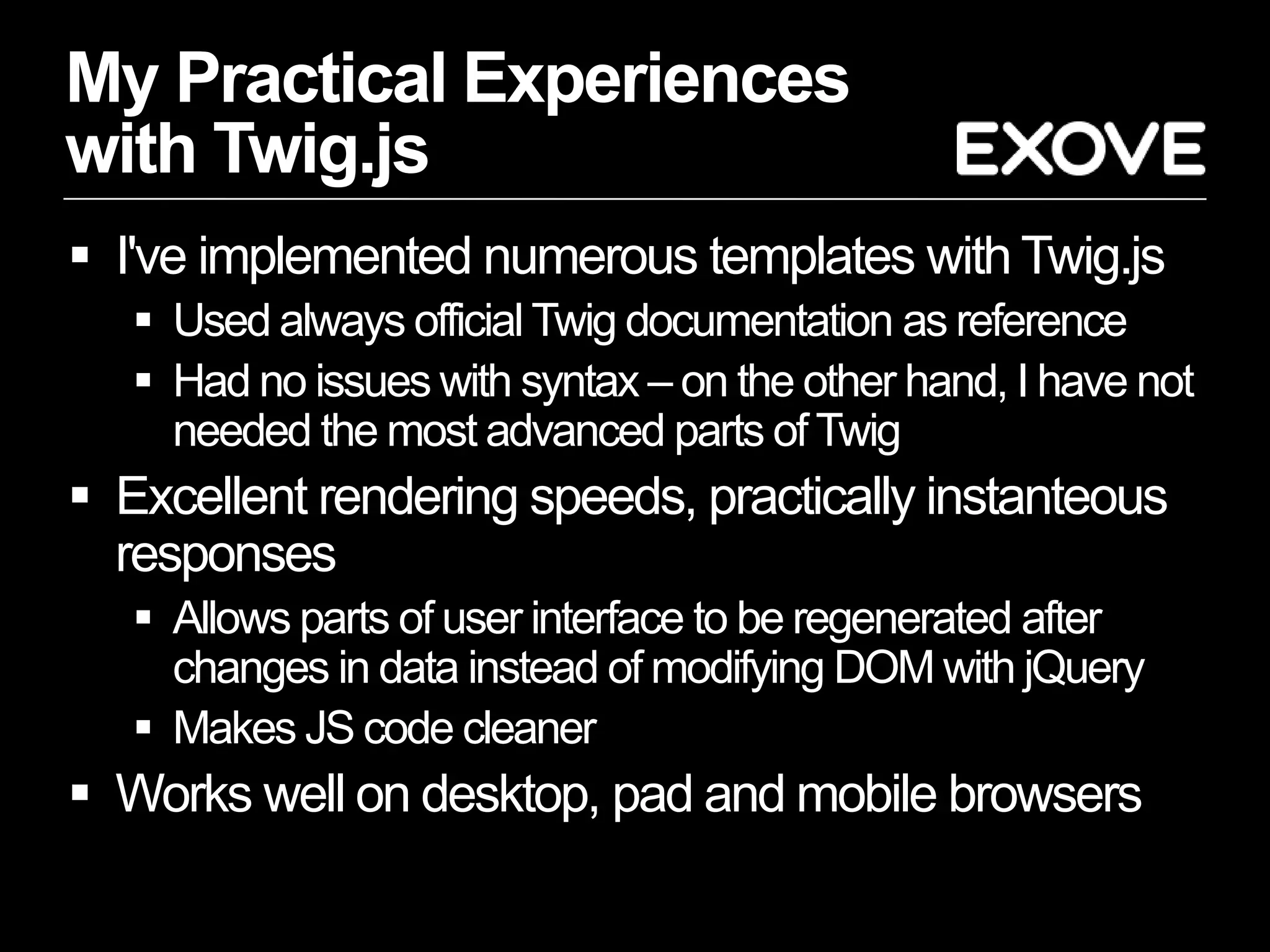 My Practical Experiences with Twig.js

EXOVE

▪ I've implemented numerous templates with Twig.js
  ▪ Used always official Twig documentation as reference
  ▪ Had no issues with syntax – on the other hand, I have not needed the most advanced parts of Twig
▪ Excellent rendering speeds, practically instanteous responses
  ▪ Allows parts of user interface to be regenerated after changes in data instead of modifying DOM with jQuery
  ▪ Makes JS code cleaner
▪ Works well on desktop, pad and mobile browsers